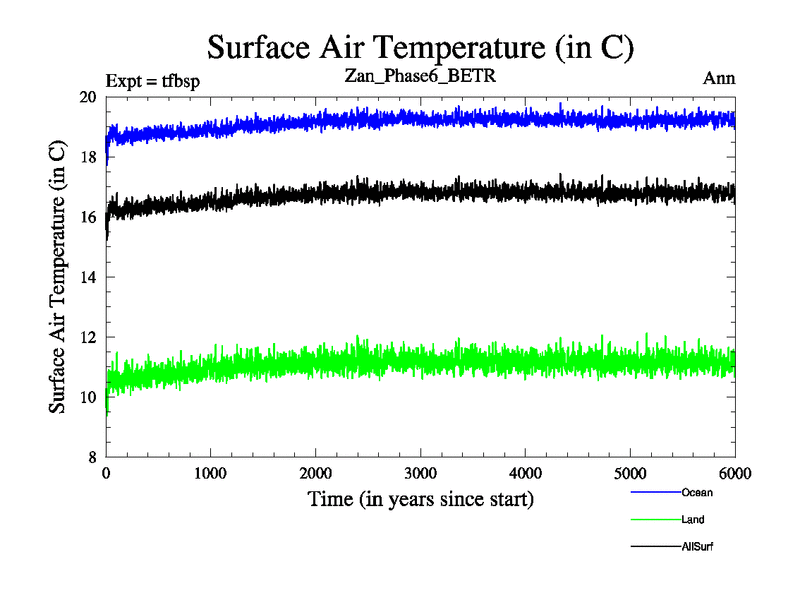 Surface Air Temperature (in C)

Expt = tfbsp

Zan_Phase6_BETR

Ann

Surface Air Temperature (in C)

20
18
16
14
12
10
8

0
1000
2000
3000
4000
5000
6000

Time (in years since start)

Ocean
Land
AllSurf